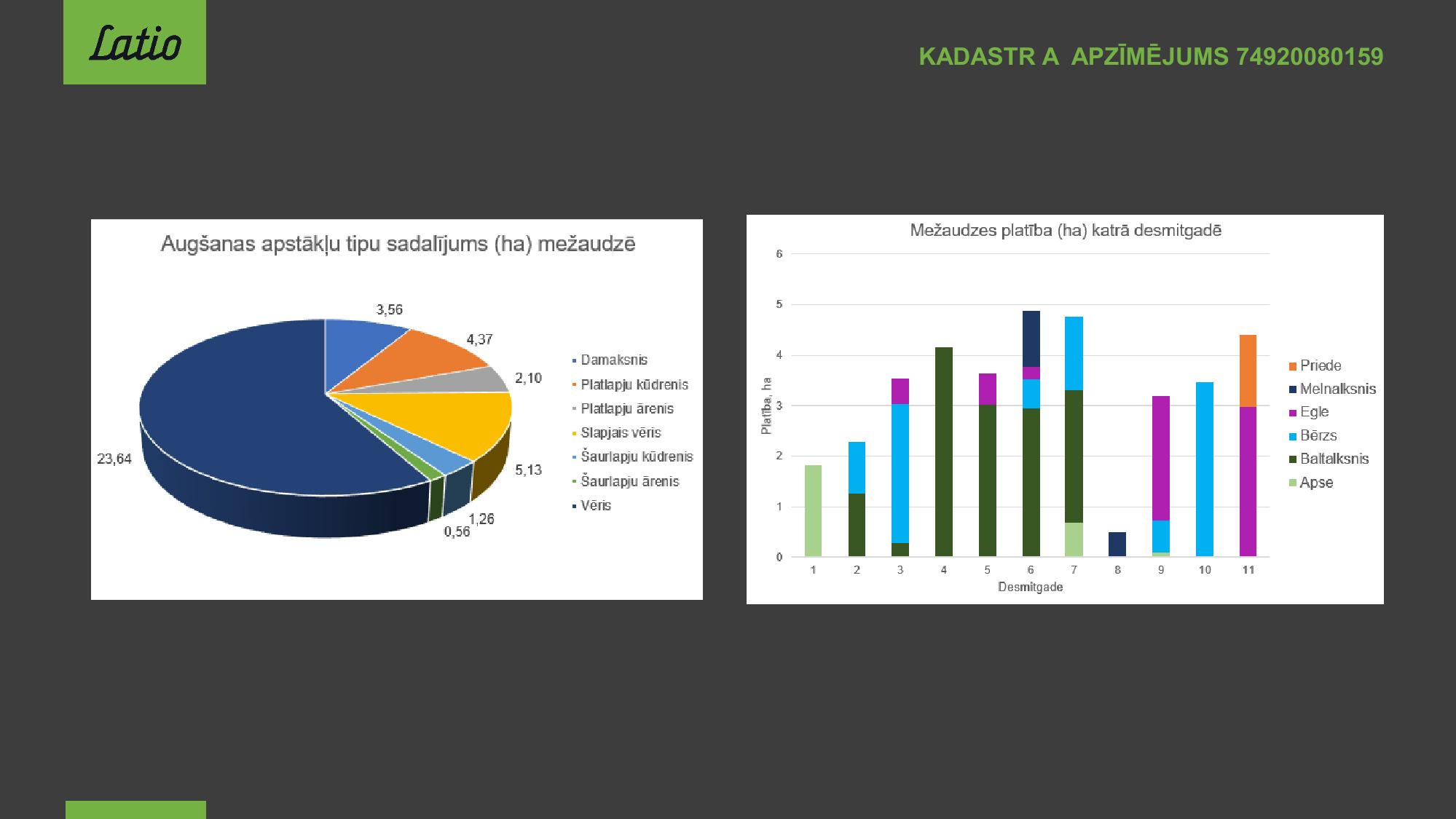 Latio

KADASTR A APZĪMĒJUMS 74920080159

Augšanas apstākļu tipu sadalījums (ha) mežaudzē

3,56
4,37
2,10
5,13
1,26
0,56
23,64

Damaksnis
Platlapju kūdrenis
Platlapju ārenis
Slapjais vēris
Šaurlapju kūdrenis
Šaurlapju ārenis
Vēris

Mežaudzes platība (ha) katrā desmitgadē

6
5
4
3
2
1
0

Platība, ha

1 2 3 4 5 6 7 8 9 10 11

Desmitgade

Priede
Melnalksnis
Egle
Bērzs
Baltalksnis
Apse